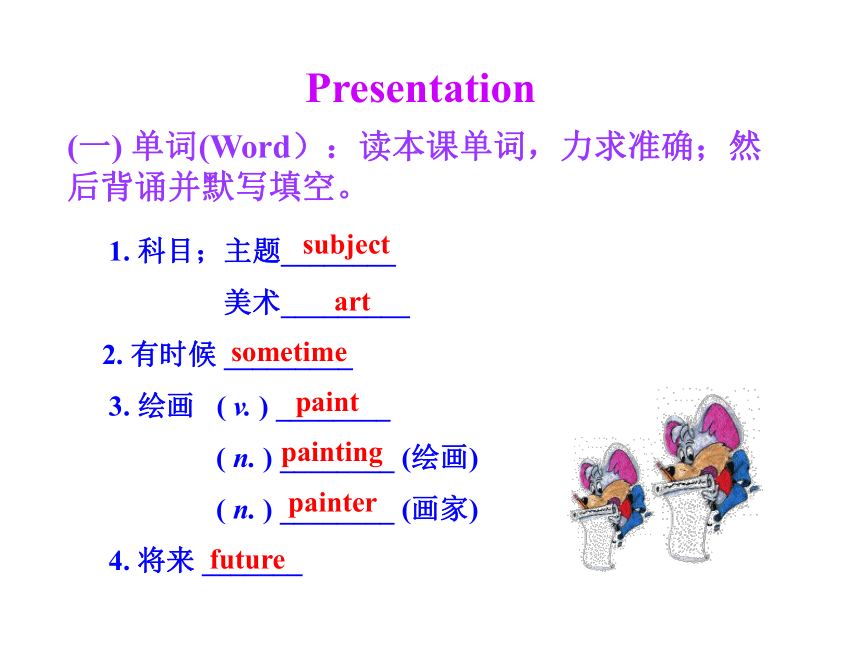 Presentation

(一) 单词(Word）：读本课单词，力求准确；然后背诵并默写填空。

1. 科目；主题 subject
美术 art
2. 有时候 sometime
3. 绘画 ( v. ) paint
( n. ) painting (绘画)
( n. ) painter (画家)
4. 将来 future